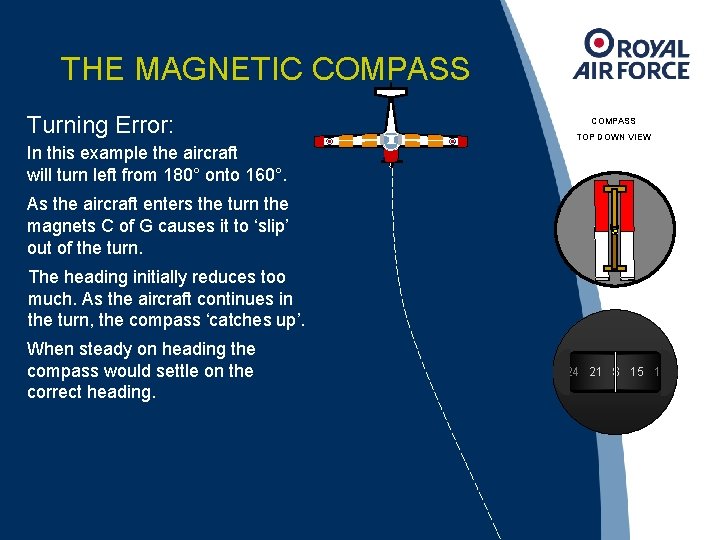 THE MAGNETIC COMPASS

ROYAL AIR FORCE

Turning Error:

In this example the aircraft will turn left from 180° onto 160°.

As the aircraft enters the turn the magnets C of G causes it to 'slip' out of the turn.

The heading initially reduces too much. As the aircraft continues in the turn, the compass 'catches up'.

When steady on heading the compass would settle on the correct heading.

COMPASS
TOP DOWN VIEW

24 21 S 15 1